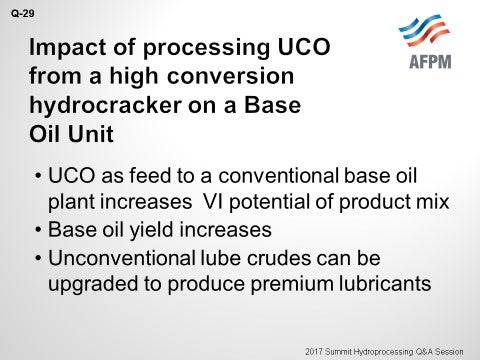 Q-29

AFPM

Impact of processing UCO from a high conversion hydrocracker on a Base Oil Unit

• UCO as feed to a conventional base oil plant increases VI potential of product mix
• Base oil yield increases
• Unconventional lube crudes can be upgraded to produce premium lubricants

2017 Summit Hydroprocessing Q&A Session